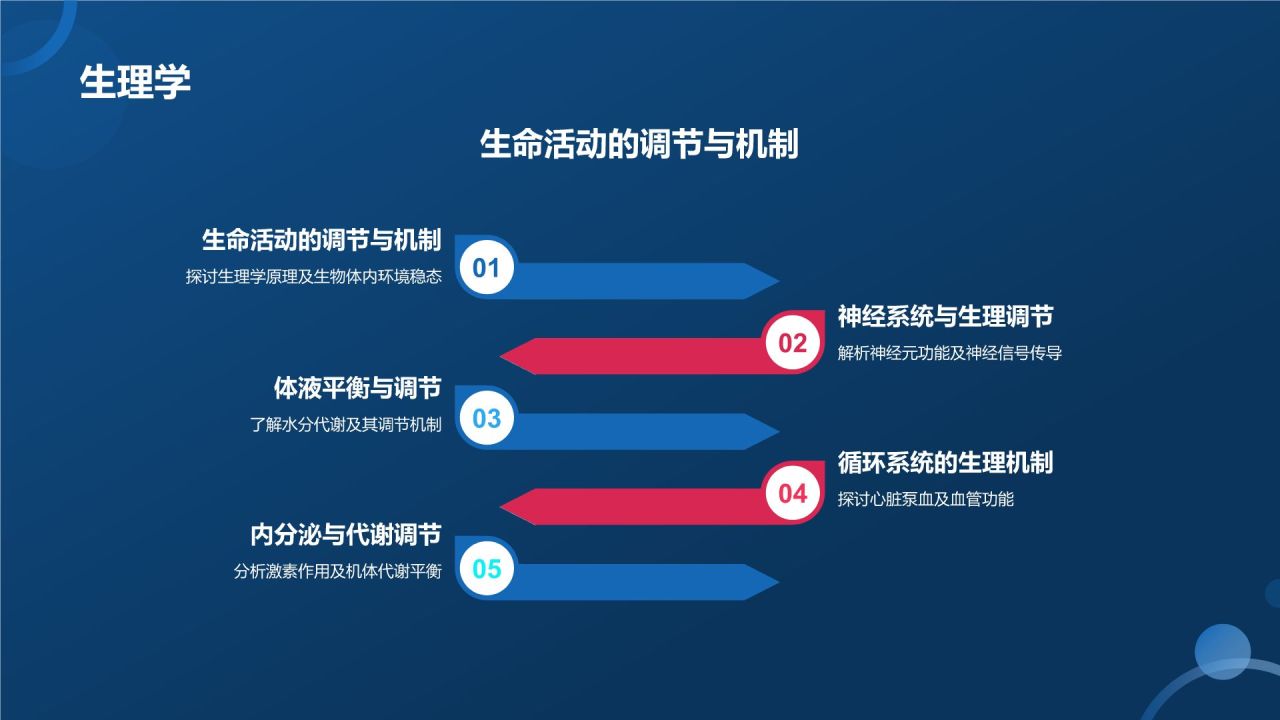 生理学

生命活动的调节与机制

生命活动的调节与机制
探讨生理学原理及生物体内环境稳态

01

02

神经系统与生理调节
解析神经元功能及神经信号传导

体液平衡与调节
了解水分代谢及其调节机制

03

04

循环系统的生理机制
探讨心脏泵血及血管功能

内分泌与代谢调节
分析激素作用及机体代谢平衡

05